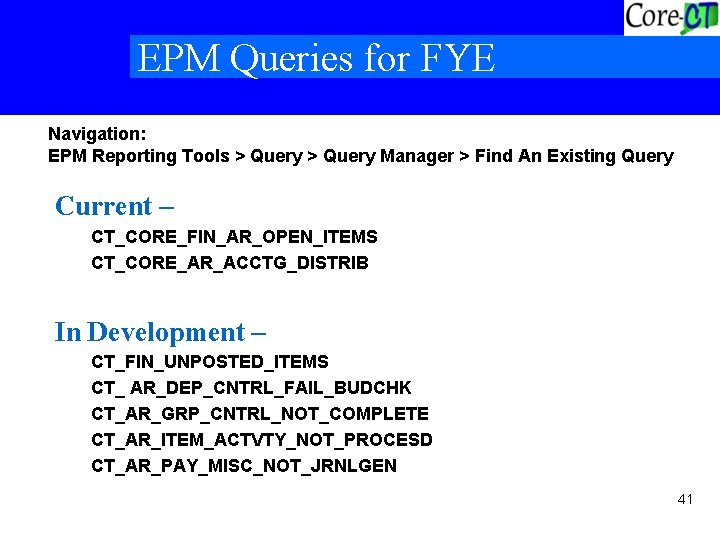 Core-CT

EPM Queries for FYE

Navigation:
EPM Reporting Tools > Query > Query Manager > Find An Existing Query

Current –

CT_CORE_FIN_AR_OPEN_ITEMS
CT_CORE_AR_ACCTG_DISTRIB

In Development –

CT_FIN_UNPOSTED_ITEMS
CT_ AR_DEP_CNTRL_FAIL_BUDCHK
CT_AR_GRP_CNTRL_NOT_COMPLETE
CT_AR_ITEM_ACTVTY_NOT_PROCESD
CT_AR_PAY_MISC_NOT_JRNLGEN

41